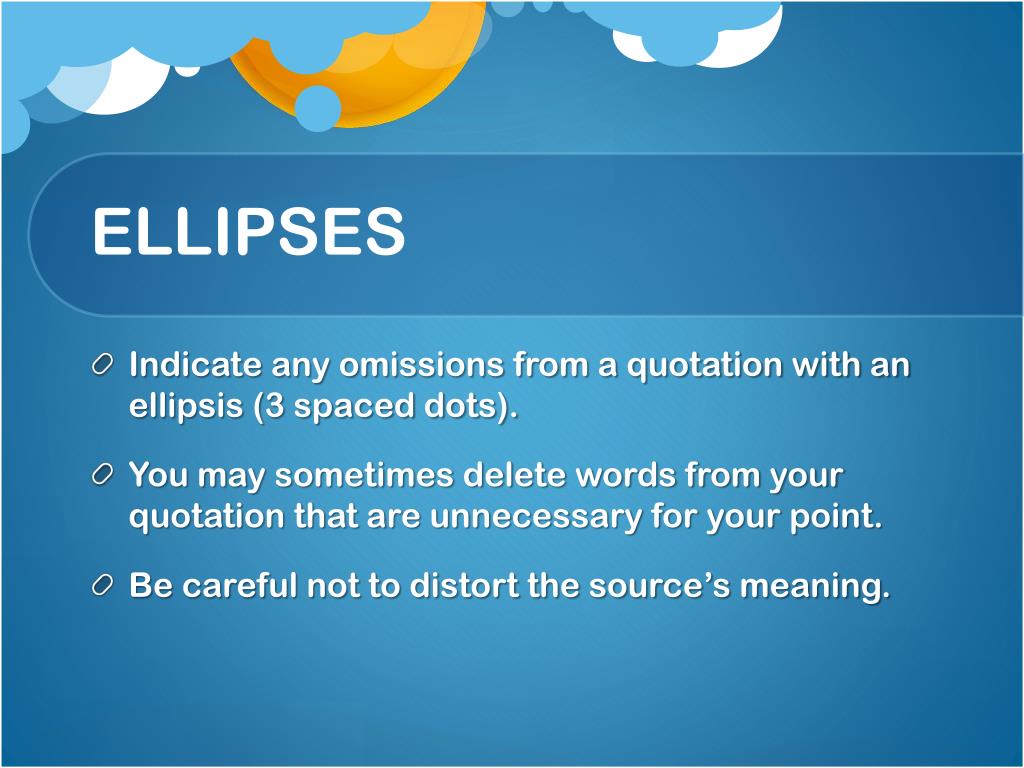 ELLIPSES

Indicate any omissions from a quotation with an ellipsis (3 spaced dots).

You may sometimes delete words from your quotation that are unnecessary for your point.

Be careful not to distort the source’s meaning.